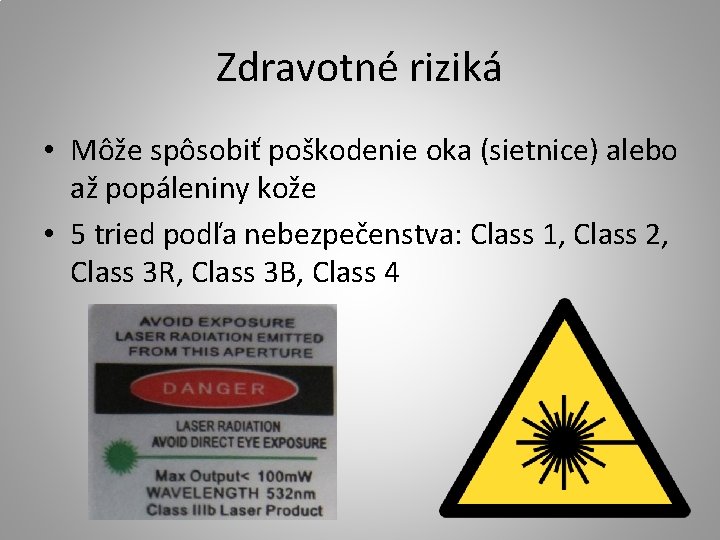 Zdravotné riziká

• Môže spôsobiť poškodenie oka (sietnice) alebo až popáleniny kože
• 5 tried podľa nebezpečenstva: Class 1, Class 2, Class 3R, Class 3B, Class 4

AVOID EXPOSURE
LASER RADIATION EMITTED
FROM THIS APERTURE

DANGER

LASER RADIATION
AVOID DIRECT EYE EXPOSURE

Max Output< 100mW
WAVELENGTH 532nm
Class IIIb Laser Product